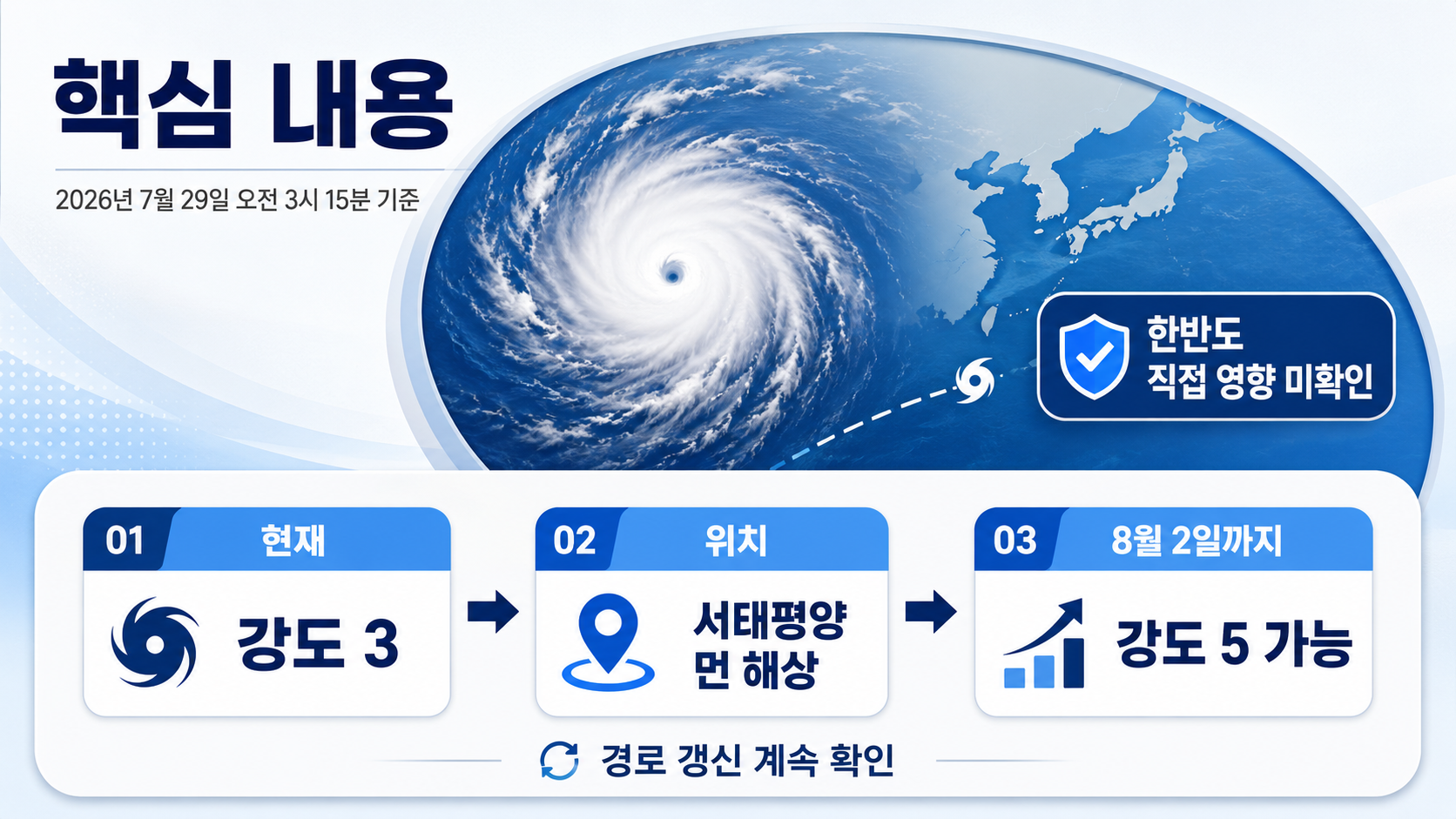 핵심 내용

2026년 7월 29일 오전 3시 15분 기준

한반도
직접 영향 미확인

01 현재
강도 3

02 위치
서태평양 먼 해상

03 8월 2일까지
강도 5 가능

경로 갱신 계속 확인